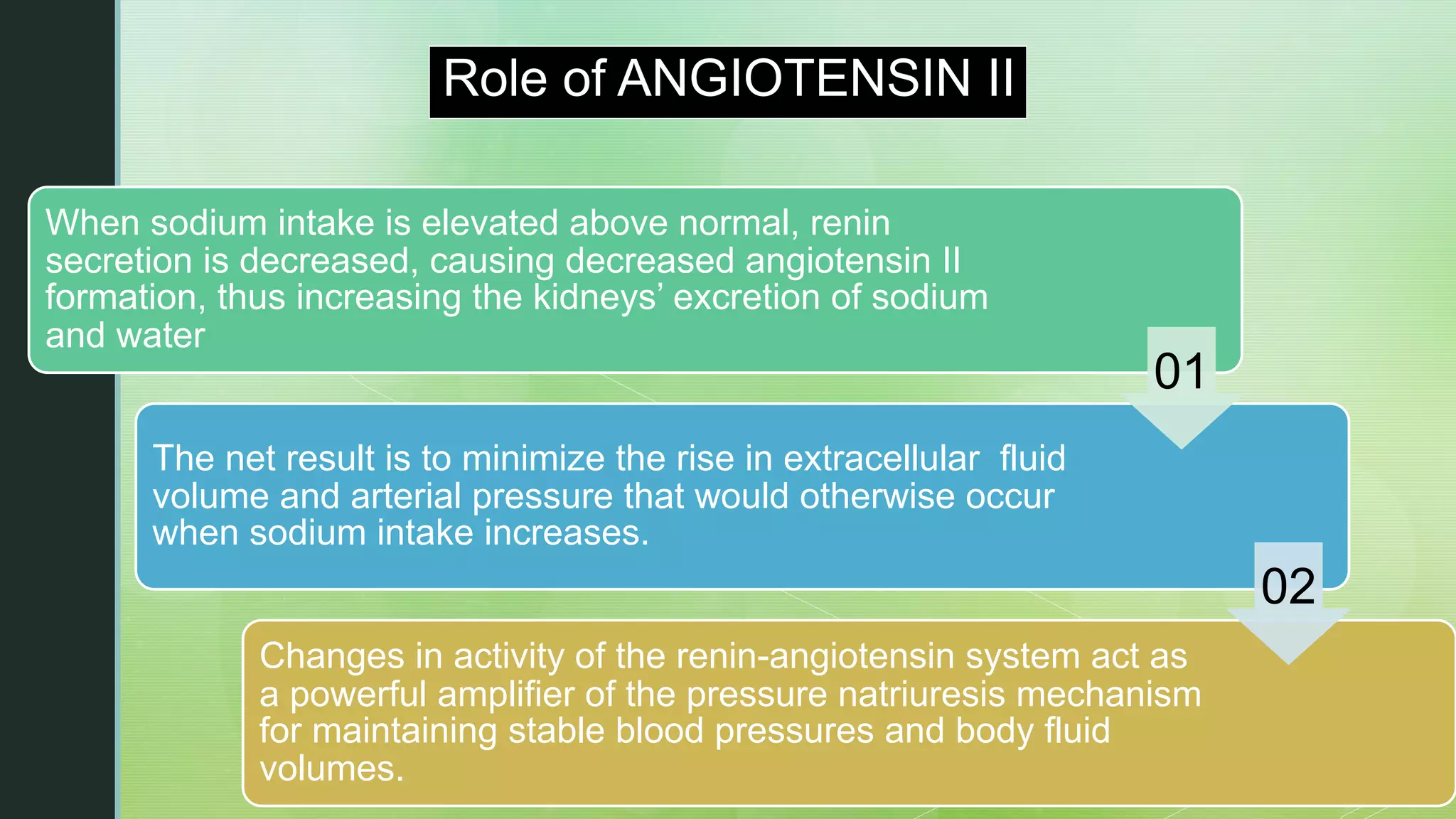 Role of ANGIOTENSIN II

When sodium intake is elevated above normal, renin secretion is decreased, causing decreased angiotensin II formation, thus increasing the kidneys’ excretion of sodium and water

01

The net result is to minimize the rise in extracellular  fluid volume and arterial pressure that would otherwise occur when sodium intake increases.

02

Changes in activity of the renin-angiotensin system act as a powerful amplifier of the pressure natriuresis mechanism for maintaining stable blood pressures and body fluid volumes.